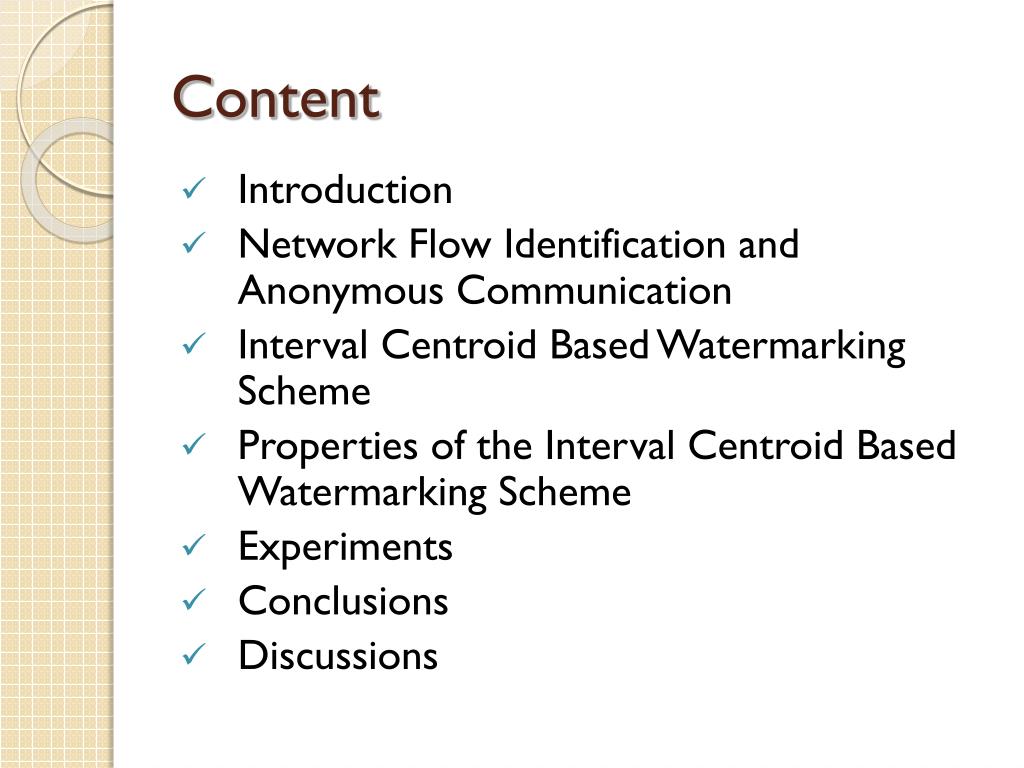 Content

✓ Introduction
✓ Network Flow Identification and Anonymous Communication
✓ Interval Centroid Based Watermarking Scheme
✓ Properties of the Interval Centroid Based Watermarking Scheme
✓ Experiments
✓ Conclusions
✓ Discussions